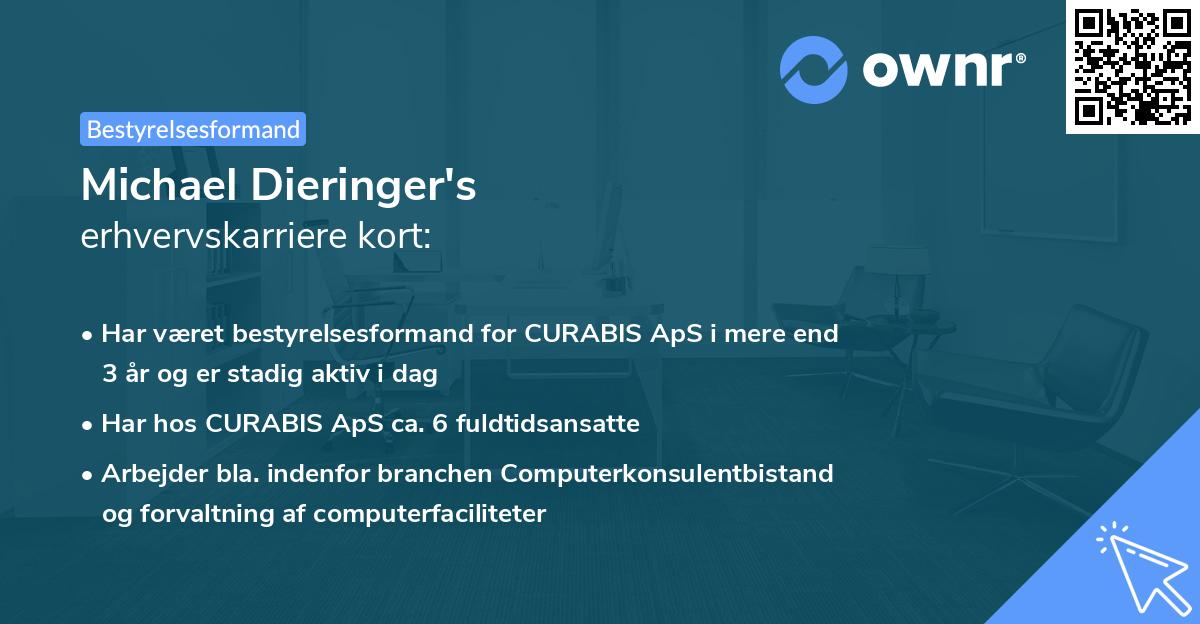 ownr®

Bestyrelsesformand

Michael Dieringer's
erhvervskarriere kort:

• Har været bestyrelsesformand for CURABIS ApS i mere end 3 år og er stadig aktiv i dag

• Har hos CURABIS ApS ca. 6 fuldtidsansatte

• Arbejder bla. indenfor branchen Computerkonsulentbistand og forvaltning af computerfaciliteter